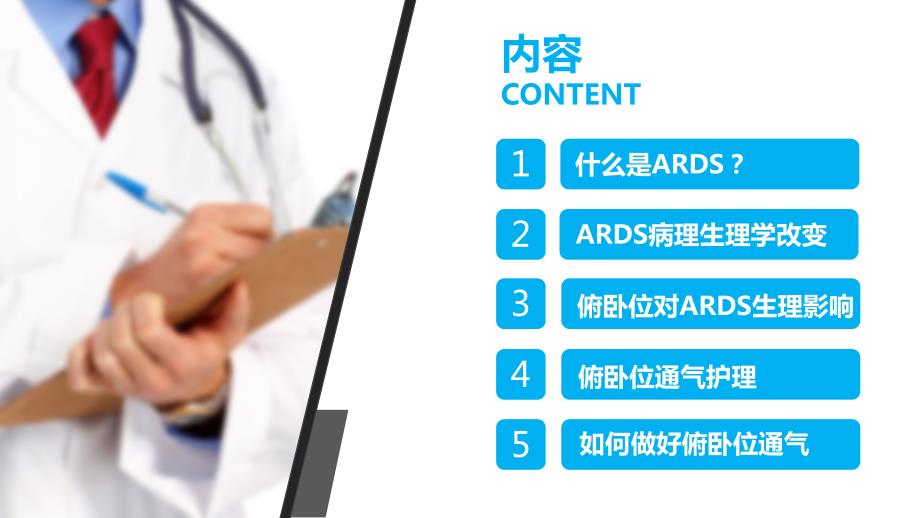 内容
CONTENT

1 什么是ARDS？

2 ARDS病理生理学改变

3 俯卧位对ARDS生理影响

4 俯卧位通气护理

5 如何做好俯卧位通气